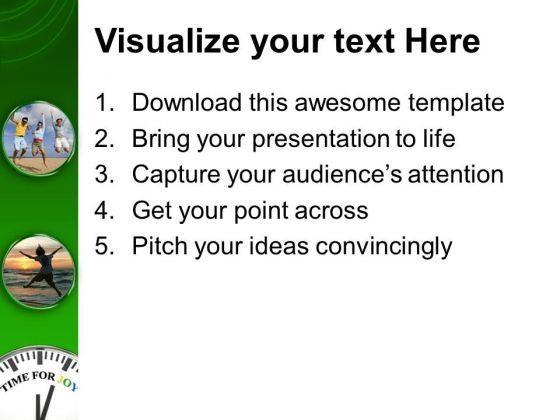 Visualize your text Here

1. Download this awesome template
2. Bring your presentation to life
3. Capture your audience's attention
4. Get your point across
5. Pitch your ideas convincingly

TIME FOR JOY